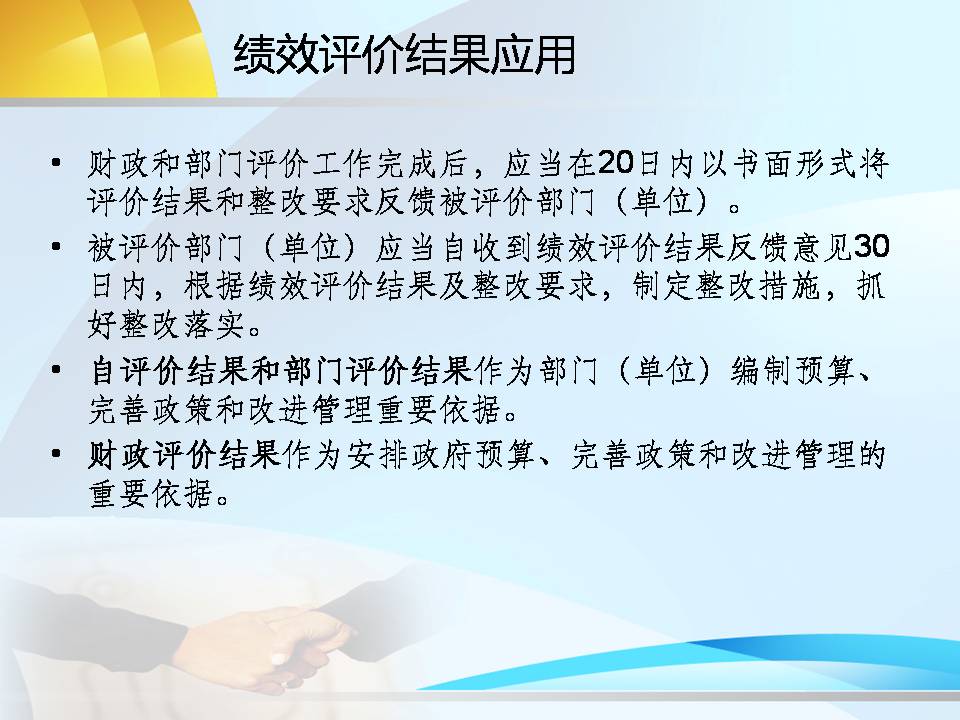 绩效评价结果应用

• 财政和部门评价工作完成后，应当在20日内以书面形式将评价结果和整改要求反馈被评价部门（单位）。

• 被评价部门（单位）应当自收到绩效评价结果反馈意见30日内，根据绩效评价结果及整改要求，制定整改措施，抓好整改落实。

• 自评价结果和部门评价结果作为部门（单位）编制预算、完善政策和改进管理重要依据。

• 财政评价结果作为安排政府预算、完善政策和改进管理的重要依据。